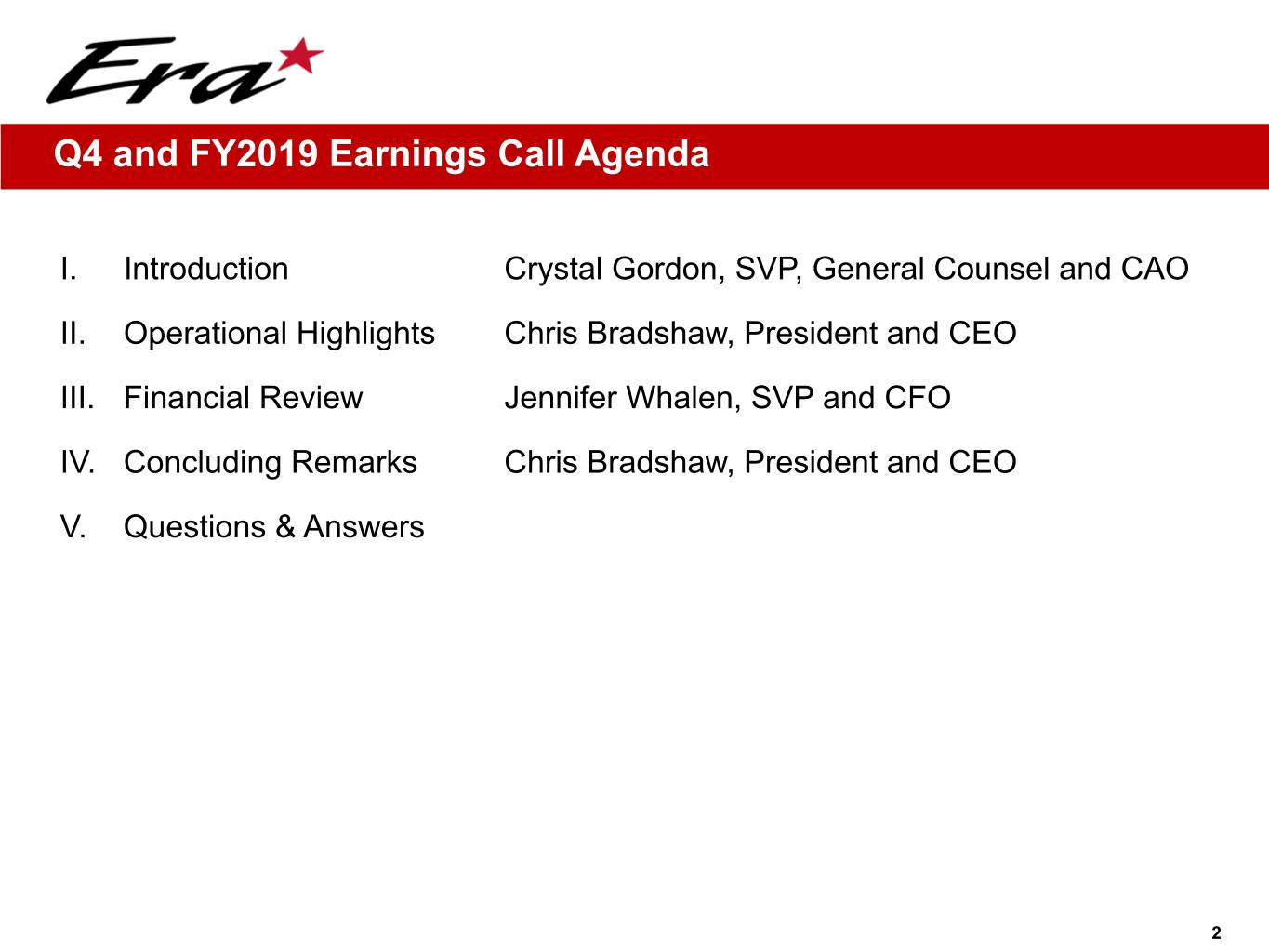 Era

Q4 and FY2019 Earnings Call Agenda

I. Introduction Crystal Gordon, SVP, General Counsel and CAO

II. Operational Highlights Chris Bradshaw, President and CEO

III. Financial Review Jennifer Whalen, SVP and CFO

IV. Concluding Remarks Chris Bradshaw, President and CEO

V. Questions & Answers

2